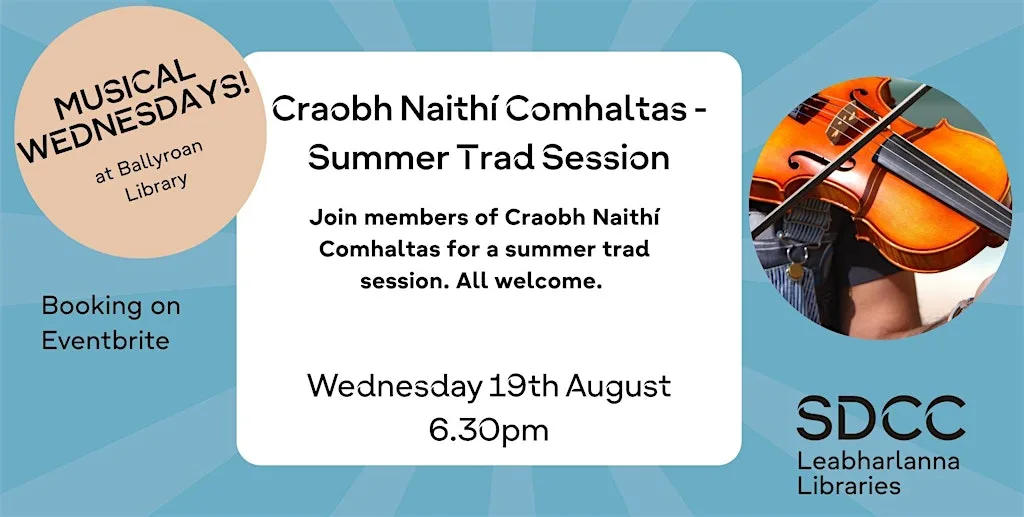 MUSICAL WEDNESDAYS!
at Ballyroan Library

Booking on Eventbrite

Craobh Naithí Comhaltas - Summer Trad Session

Join members of Craobh Naithí Comhaltas for a summer trad session. All welcome.

Wednesday 19th August
6.30pm

SDCC
Leabharlanna
Libraries